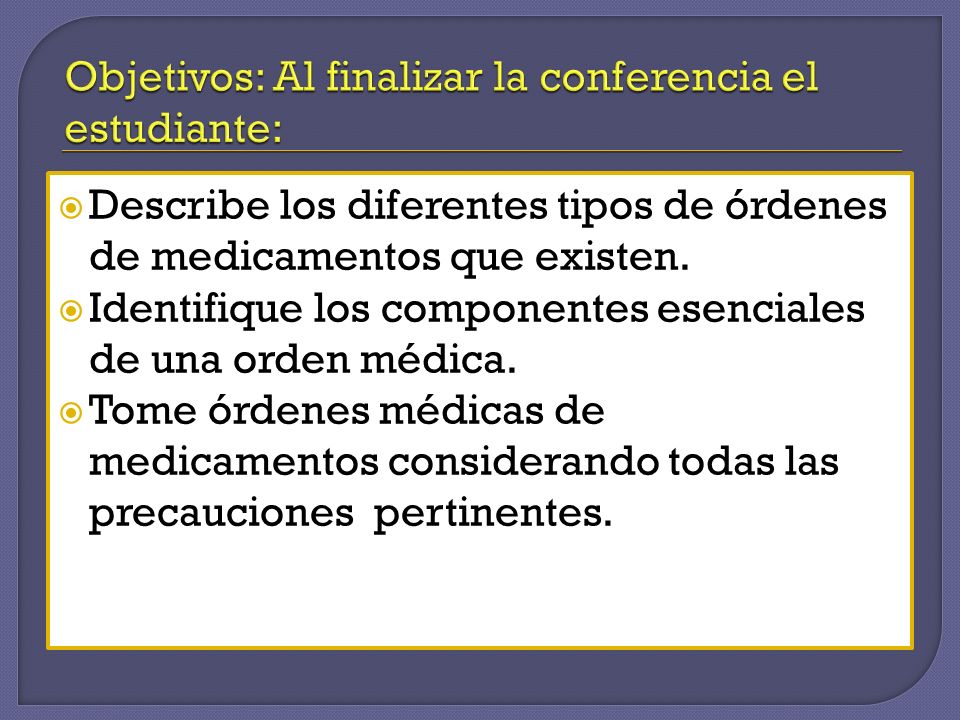 Objetivos: Al finalizar la conferencia el estudiante:

Describe los diferentes tipos de órdenes de medicamentos que existen.

Identifique los componentes esenciales de una orden médica.

Tome órdenes médicas de medicamentos considerando todas las precauciones pertinentes.